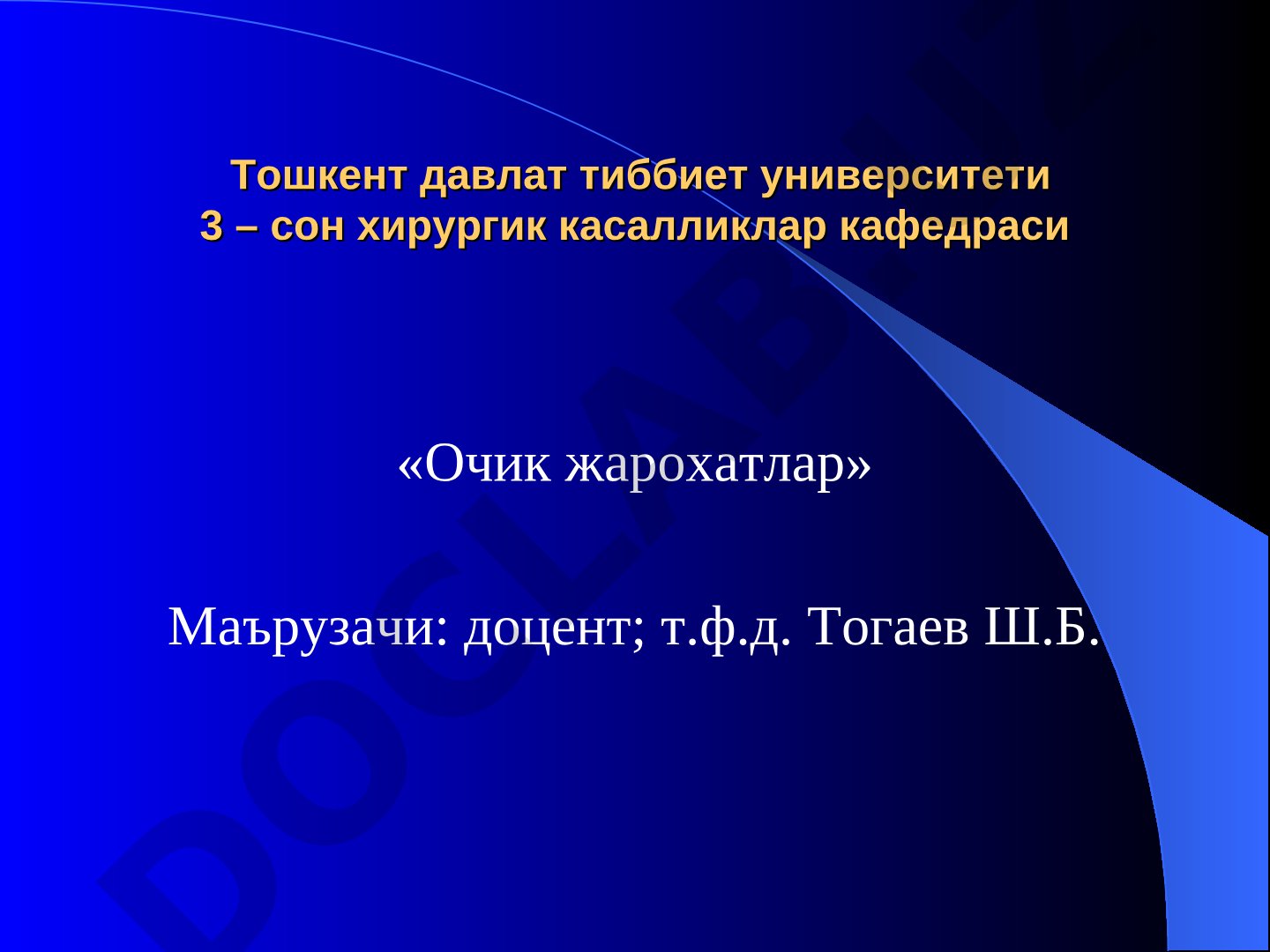 Тошкент давлат тиббиет университети
3 – сон хирургик касалликлар кафедраси

«Очик жарохатлар»

Маърузачи: доцент; т.ф.д. Тогаев Ш.Б.

DOCLAB.UZ